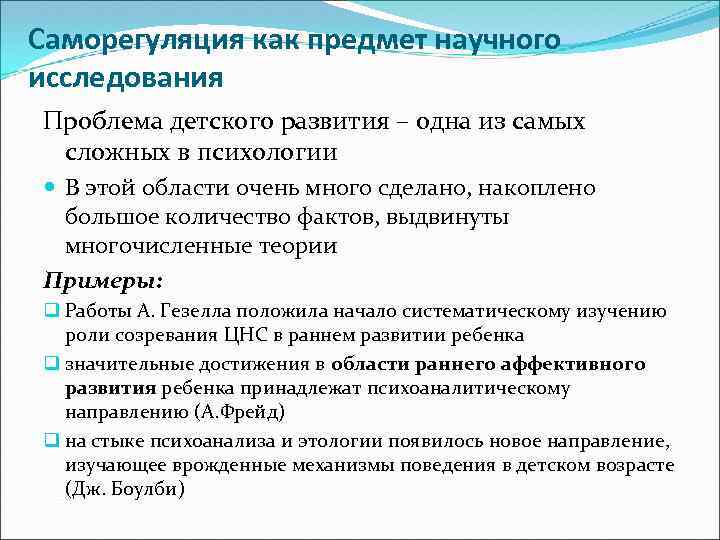 Саморегуляция как предмет научного исследования

Проблема детского развития – одна из самых сложных в психологии

В этой области очень много сделано, накоплено большое количество фактов, выдвинуты многочисленные теории

Примеры:

Работы А. Гезелла положила начало систематическому изучению роли созревания ЦНС в раннем развитии ребенка

значительные достижения в области раннего аффективного развития ребенка принадлежат психоаналитическому направлению (А.Фрейд)

на стыке психоанализа и этологии появилось новое направление, изучающее врожденные механизмы поведения в детском возрасте (Дж. Боулби)